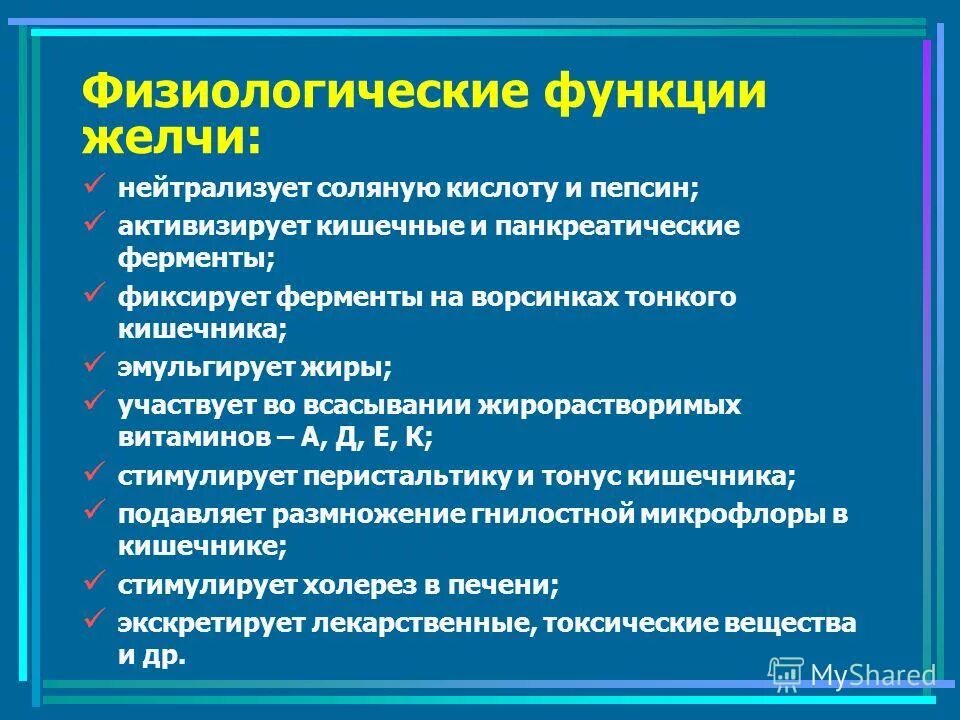 Физиологические функции желчи:

✓ нейтрализует соляную кислоту и пепсин;
✓ активизирует кишечные и панкреатические ферменты;
✓ фиксирует ферменты на ворсинках тонкого кишечника;
✓ эмульгирует жиры;
✓ участвует во всасывании жирорастворимых витаминов – А, Д, Е, К;
✓ стимулирует перистальтику и тонус кишечника;
✓ подавляет размножение гнилостной микрофлоры в кишечнике;
✓ стимулирует холерез в печени;
✓ экскретирует лекарственные, токсические вещества и др.

MyShared